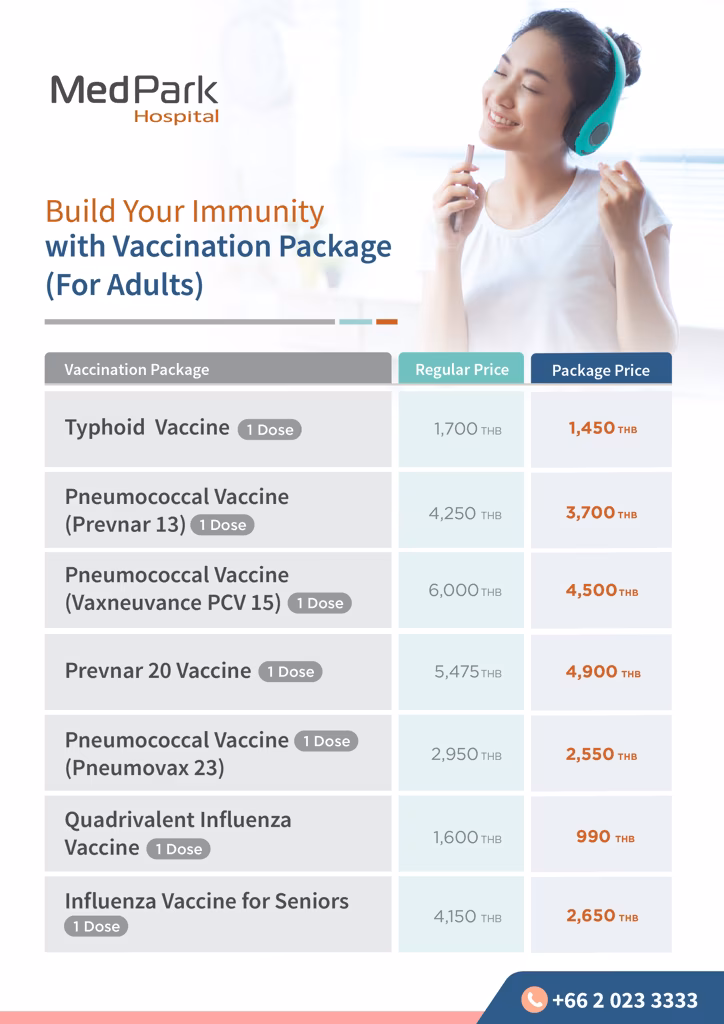 MedPark
Hospital

Build Your Immunity
with Vaccination Package
(For Adults)

| Vaccination Package | Regular Price | Package Price |
|---|---|---|
| Typhoid Vaccine 1 Dose | 1,700 THB | 1,450 THB |
| Pneumococcal Vaccine (Prevnar 13) 1 Dose | 4,250 THB | 3,700 THB |
| Pneumococcal Vaccine (Vaxneuvance PCV 15) 1 Dose | 6,000 THB | 4,500 THB |
| Prevnar 20 Vaccine 1 Dose | 5,475 THB | 4,900 THB |
| Pneumococcal Vaccine 1 Dose (Pneumovax 23) | 2,950 THB | 2,550 THB |
| Quadrivalent Influenza Vaccine 1 Dose | 1,600 THB | 990 THB |
| Influenza Vaccine for Seniors 1 Dose | 4,150 THB | 2,650 THB |

+66 2 023 3333